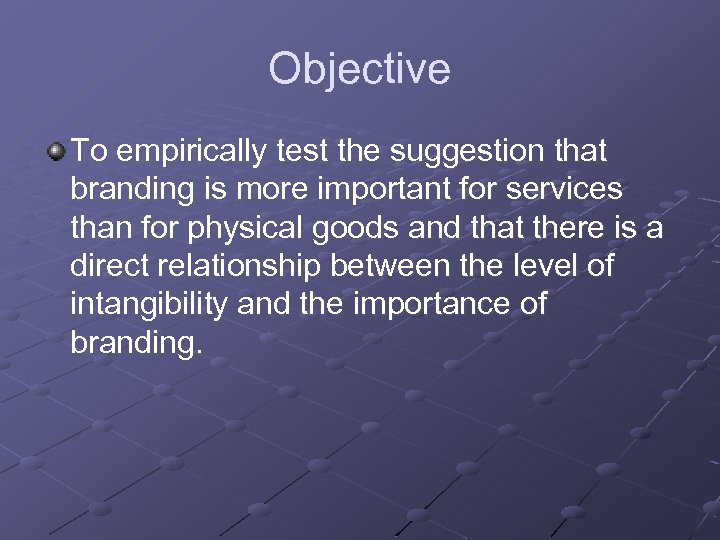 Objective

To empirically test the suggestion that branding is more important for services than for physical goods and that there is a direct relationship between the level of intangibility and the importance of branding.